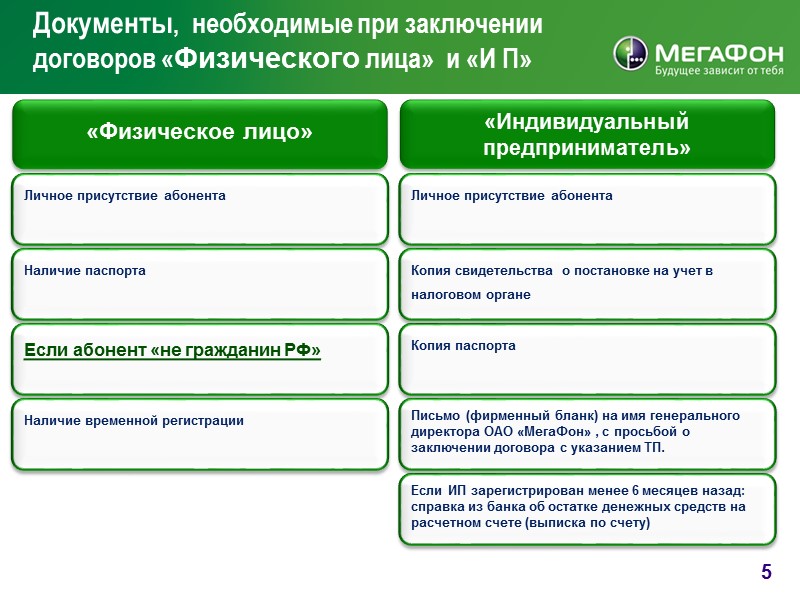 Документы, необходимые при заключении договоров «Физического лица» и «И П»

МегаФон
Будущее зависит от тебя

«Физическое лицо»

Личное присутствие абонента

Наличие паспорта

Если абонент «не гражданин РФ»

Наличие временной регистрации

«Индивидуальный предприниматель»

Личное присутствие абонента

Копия свидетельства о постановке на учет в налоговом органе

Копия паспорта

Письмо (фирменный бланк) на имя генерального директора ОАО «МегаФон» , с просьбой о заключении договора с указанием ТП.

Если ИП зарегистрирован менее 6 месяцев назад: справка из банка об остатке денежных средств на расчетном счете (выписка по счету)

5